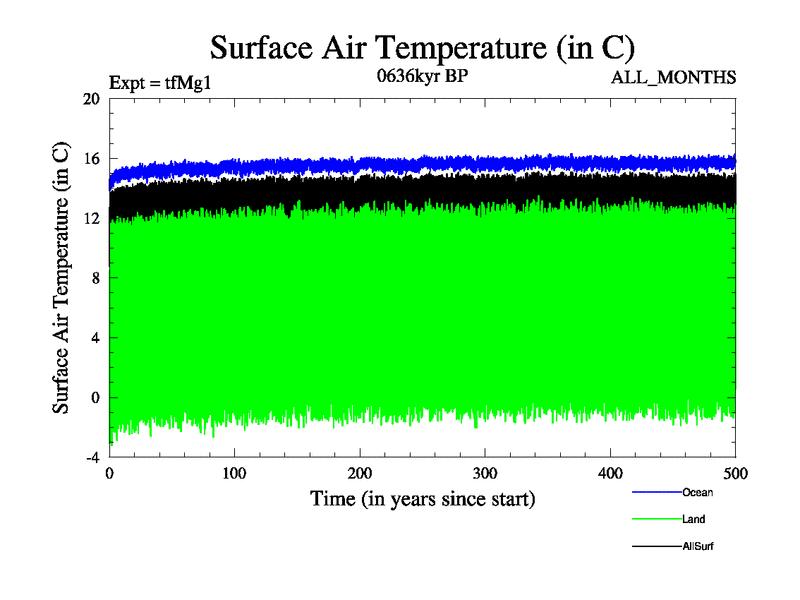 Surface Air Temperature (in C)

Expt = tfMg1

0636kyr BP

ALL_MONTHS

Surface Air Temperature (in C)

20

16

12

8

4

0

-4

0

100

200

300

400

500

Time (in years since start)

Ocean

Land

AllSurf